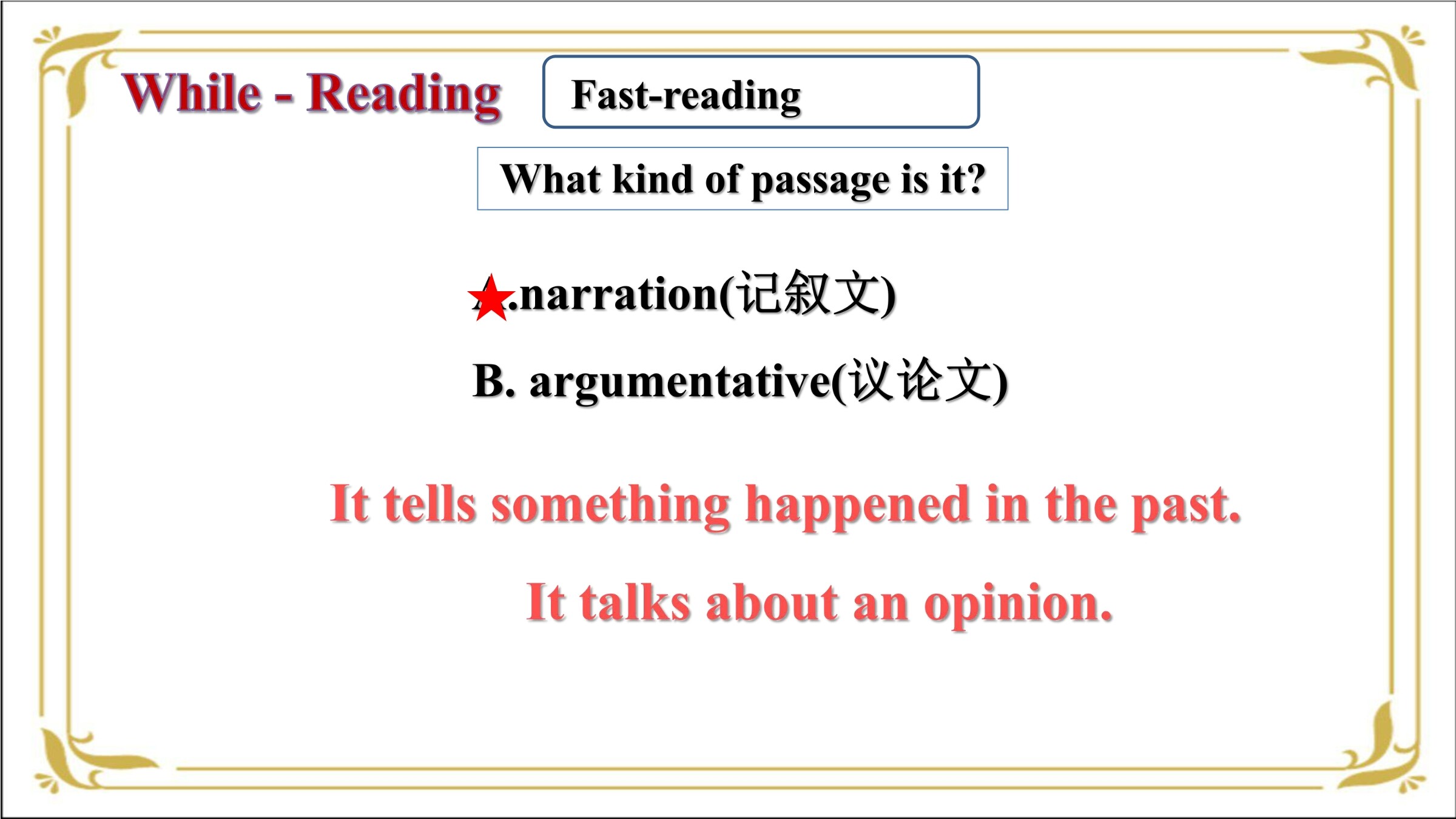 While - Reading

Fast-reading

What kind of passage is it?

A.narration(记叙文)

B. argumentative(议论文)

It tells something happened in the past.

It talks about an opinion.